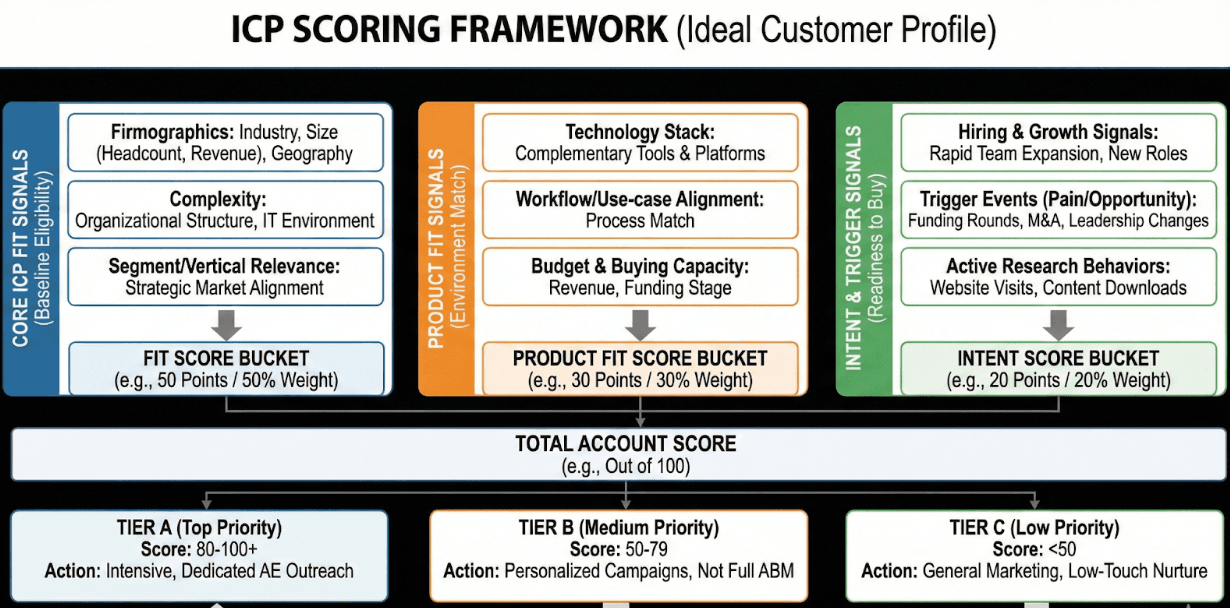 ICP SCORING FRAMEWORK (Ideal Customer Profile)

CORE ICP FIT SIGNALS
(Baseline Eligibility)

Firmographics: Industry, Size (Headcount, Revenue), Geography

Complexity: Organizational Structure, IT Environment

Segment/Vertical Relevance: Strategic Market Alignment

FIT SCORE BUCKET
(e.g., 50 Points / 50% Weight)

PRODUCT FIT SIGNALS
(Environment Match)

Technology Stack: Complementary Tools & Platforms

Workflow/Use-case Alignment: Process Match

Budget & Buying Capacity: Revenue, Funding Stage

PRODUCT FIT SCORE BUCKET
(e.g., 30 Points / 30% Weight)

INTENT & TRIGGER SIGNALS
(Readiness to Buy)

Hiring & Growth Signals: Rapid Team Expansion, New Roles

Trigger Events (Pain/Opportunity): Funding Rounds, M&A, Leadership Changes

Active Research Behaviors: Website Visits, Content Downloads

INTENT SCORE BUCKET
(e.g., 20 Points / 20% Weight)

TOTAL ACCOUNT SCORE
(e.g., Out of 100)

TIER A (Top Priority)
Score: 80-100+
Action: Intensive, Dedicated AE Outreach

TIER B (Medium Priority)
Score: 50-79
Action: Personalized Campaigns, Not Full ABM

TIER C (Low Priority)
Score: <50
Action: General Marketing, Low-Touch Nurture